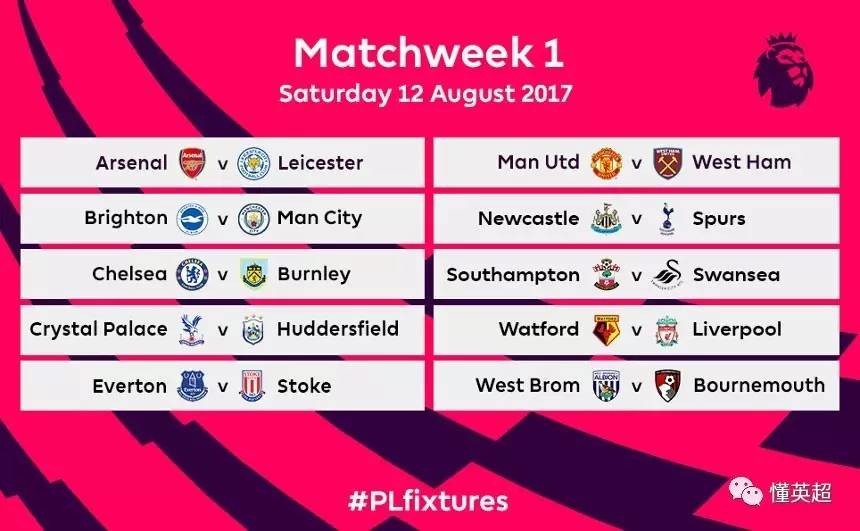 Matchweek 1
Saturday 12 August 2017

Arsenal v Leicester
Brighton v Man City
Chelsea v Burnley
Crystal Palace v Huddersfield
Everton v Stoke

Man Utd v West Ham
Newcastle v Spurs
Southampton v Swansea
Watford v Liverpool
West Brom v Bournemouth

#PLfixtures

懂英超